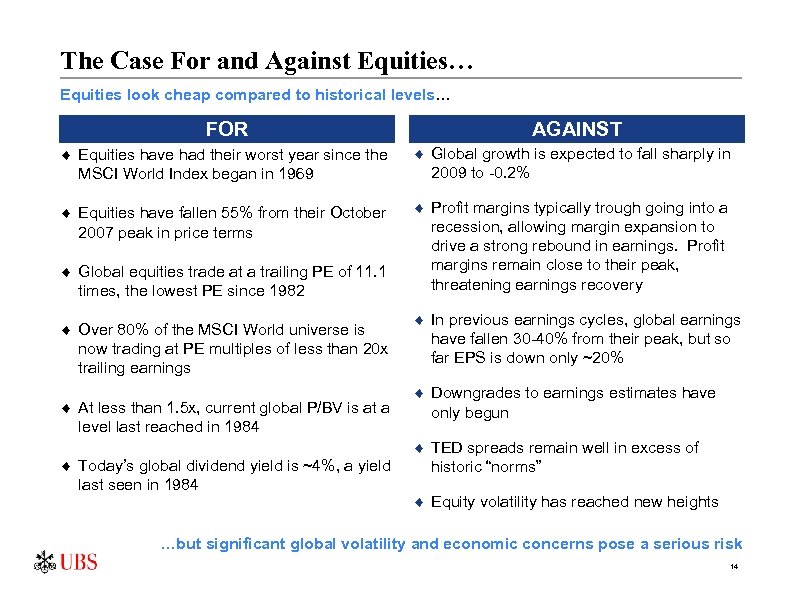 The Case For and Against Equities…

Equities look cheap compared to historical levels…

FOR

♦ Equities have had their worst year since the MSCI World Index began in 1969

♦ Equities have fallen 55% from their October 2007 peak in price terms

♦ Global equities trade at a trailing PE of 11.1 times, the lowest PE since 1982

♦ Over 80% of the MSCI World universe is now trading at PE multiples of less than 20x trailing earnings

♦ At less than 1.5x, current global P/BV is at a level last reached in 1984

♦ Today's global dividend yield is ~4%, a yield last seen in 1984

AGAINST

♦ Global growth is expected to fall sharply in 2009 to -0.2%

♦ Profit margins typically trough going into a recession, allowing margin expansion to drive a strong rebound in earnings. Profit margins remain close to their peak, threatening earnings recovery

♦ In previous earnings cycles, global earnings have fallen 30-40% from their peak, but so far EPS is down only ~20%

♦ Downgrades to earnings estimates have only begun

♦ TED spreads remain well in excess of historic "norms"

♦ Equity volatility has reached new heights

…but significant global volatility and economic concerns pose a serious risk

UBS

14